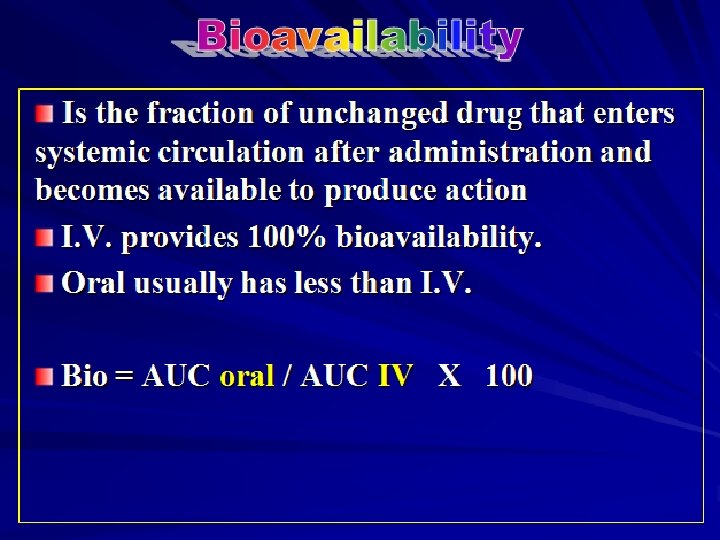 Bioavailability

Is the fraction of unchanged drug that enters systemic circulation after administration and becomes available to produce action

I.V. provides 100% bioavailability.

Oral usually has less than I.V.

Bio = AUC oral / AUC IV X 100